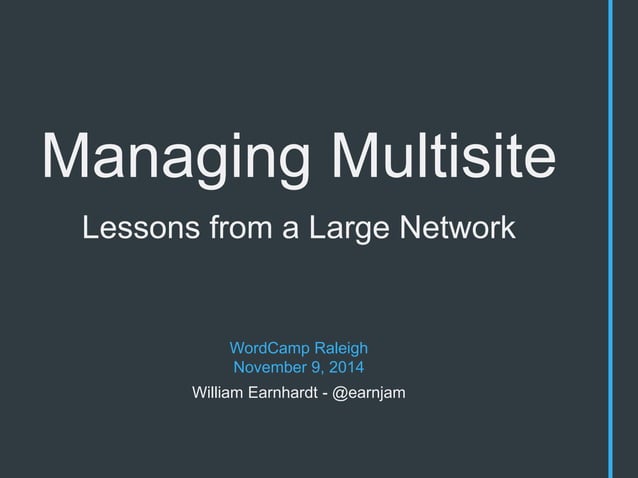 Managing Multisite

Lessons from a Large Network

WordCamp Raleigh
November 9, 2014

William Earnhardt - @earnjam